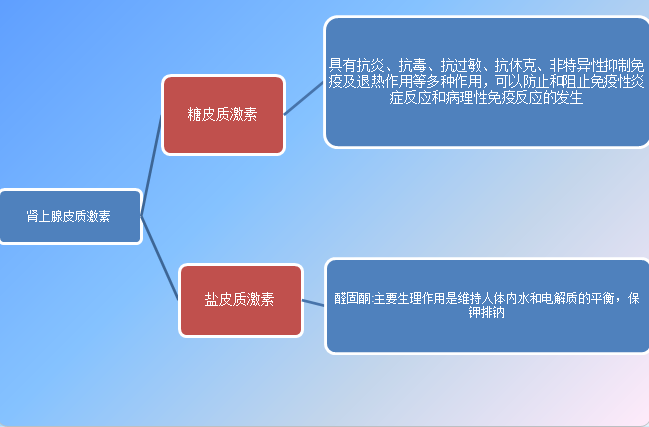 肾上腺皮质激素

糖皮质激素

具有抗炎、抗毒、抗过敏、抗休克、非特异性抑制免疫及退热作用等多种作用，可以防止和阻止免疫性炎症反应和病理性免疫反应的发生

盐皮质激素

醛固酮:主要生理作用是维持人体内水和电解质的平衡，保钾排钠